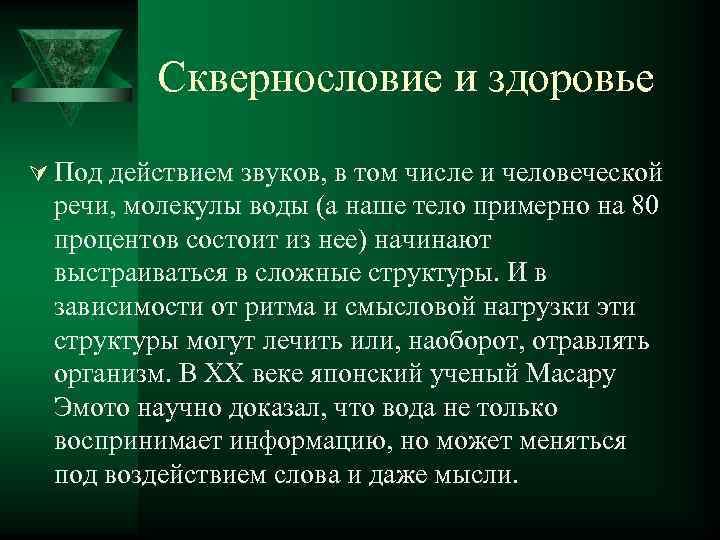 Сквернословие и здоровье

Под действием звуков, в том числе и человеческой речи, молекулы воды (а наше тело примерно на 80 процентов состоит из нее) начинают выстраиваться в сложные структуры. И в зависимости от ритма и смысловой нагрузки эти структуры могут лечить или, наоборот, отравлять организм. В XX веке японский ученый Масару Эмото научно доказал, что вода не только воспринимает информацию, но может меняться под воздействием слова и даже мысли.